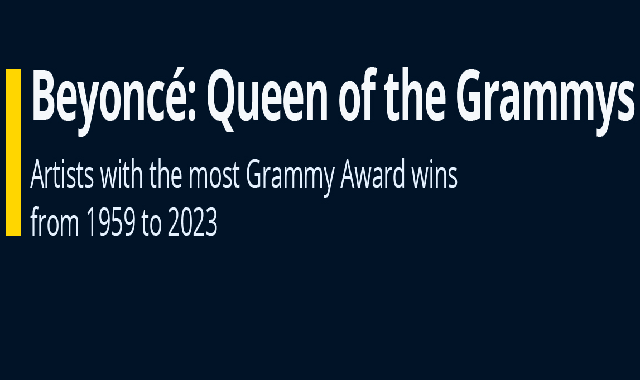 Beyoncé: Queen of the Grammys

Artists with the most Grammy Award wins from 1959 to 2023